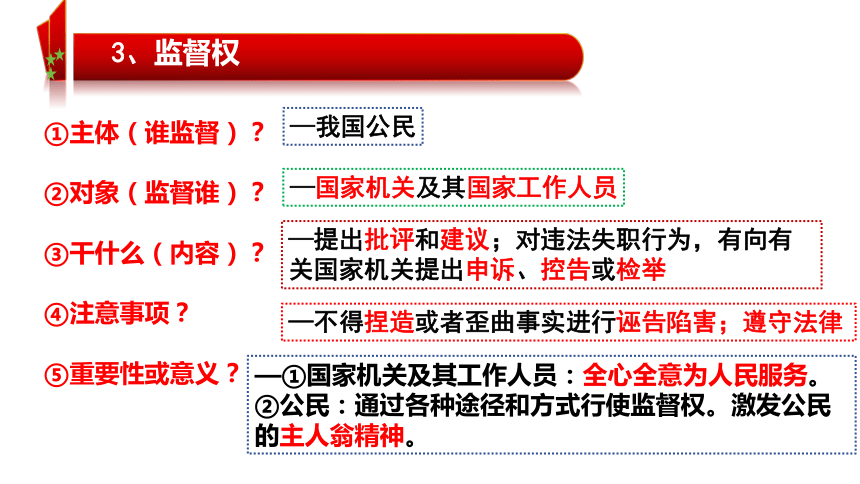 3、监督权

①主体（谁监督）？ —我国公民

②对象（监督谁）？ —国家机关及其国家工作人员

③干什么（内容）？ —提出批评和建议；对违法失职行为，有向有关国家机关提出申诉、控告或检举

④注意事项？ —不得捏造或者歪曲事实进行诬告陷害；遵守法律

⑤重要性或意义？ —①国家机关及其工作人员：全心全意为人民服务。②公民：通过各种途径和方式行使监督权。激发公民的主人翁精神。